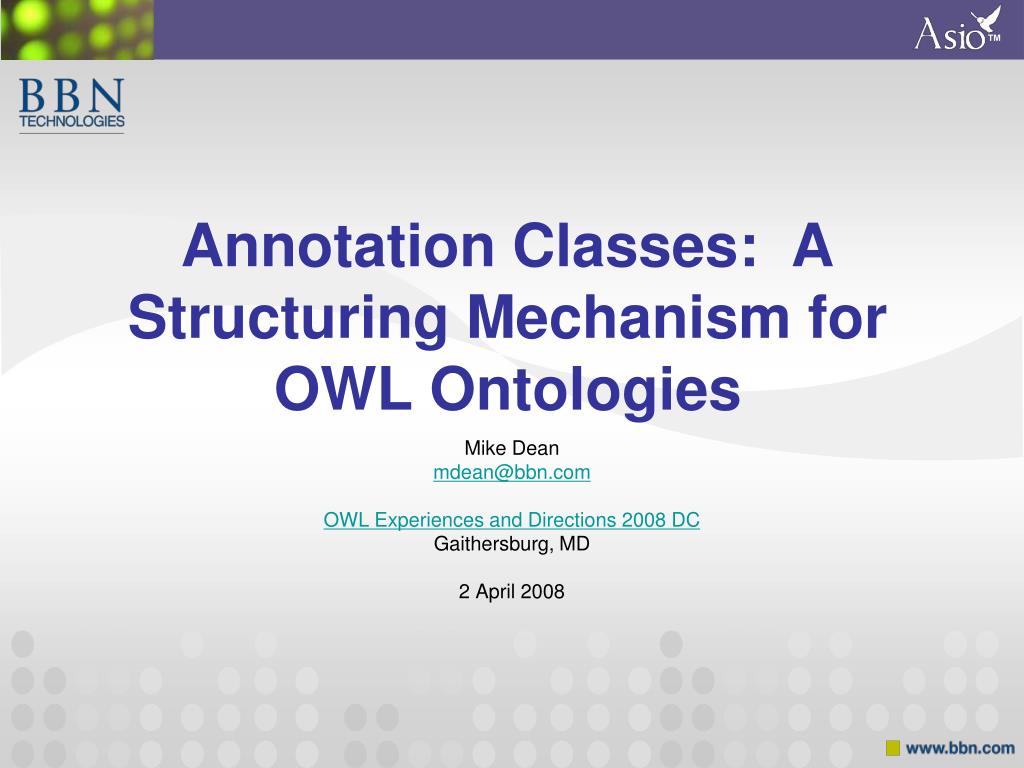 Asio™

BBN
TECHNOLOGIES

Annotation Classes: A Structuring Mechanism for OWL Ontologies

Mike Dean
mdean@bbn.com

OWL Experiences and Directions 2008 DC
Gaithersburg, MD

2 April 2008

www.bbn.com